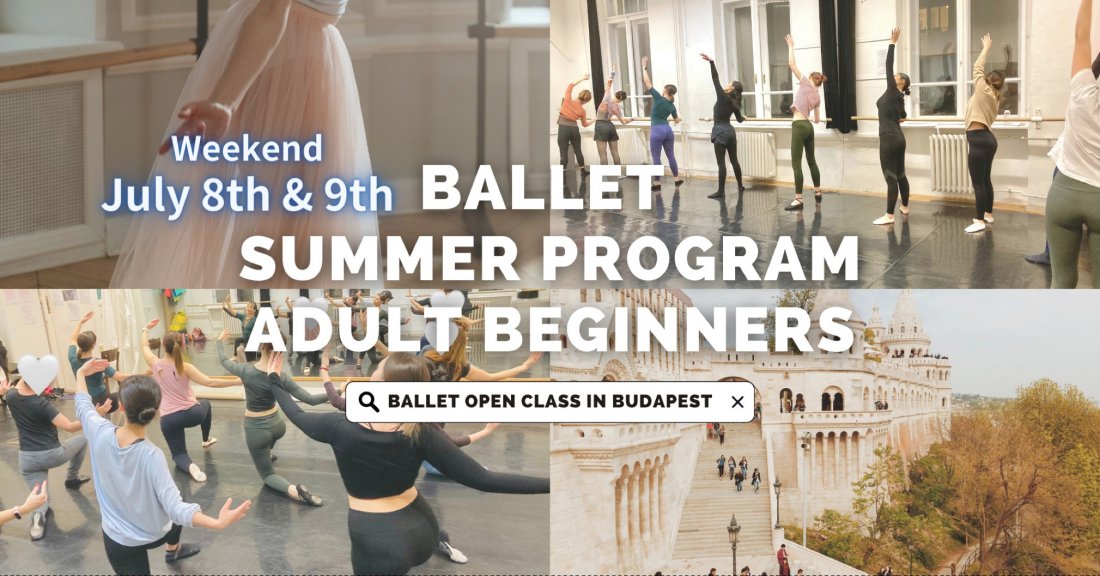 Weekend
July 8th & 9th

BALLET
SUMMER PROGRAM
ADULT BEGINNERS

BALLET OPEN CLASS IN BUDAPEST ×